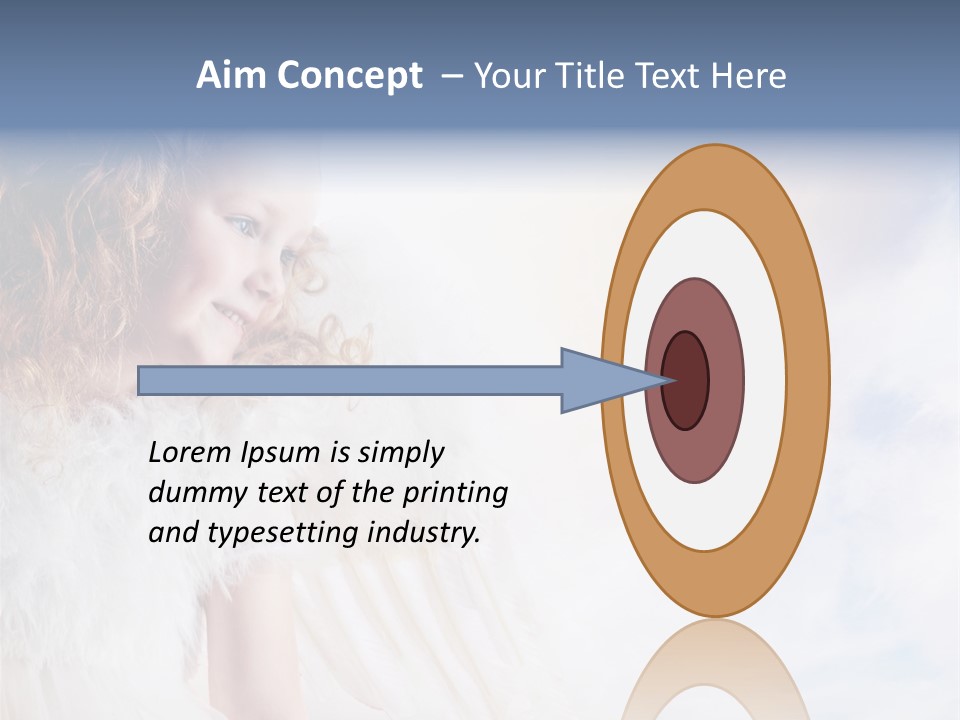 Aim Concept – Your Title Text Here

Lorem Ipsum is simply dummy text of the printing and typesetting industry.